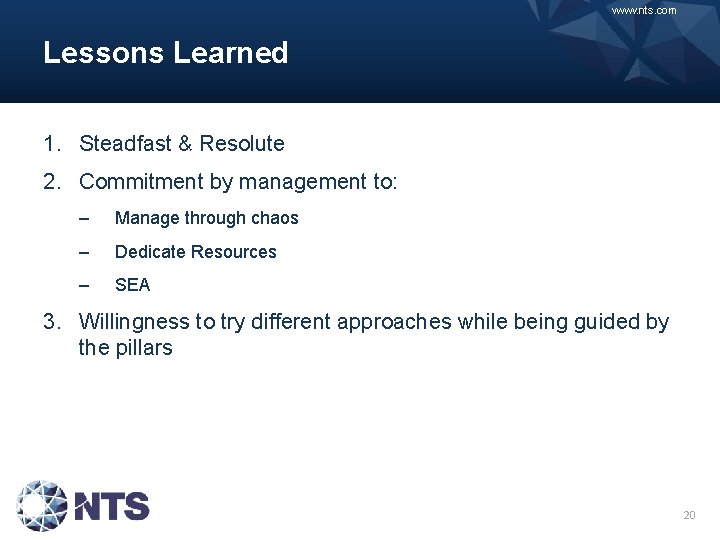 www.nts.com

Lessons Learned

1. Steadfast & Resolute
2. Commitment by management to:
   – Manage through chaos
   – Dedicate Resources
   – SEA
3. Willingness to try different approaches while being guided by the pillars

NTS

20